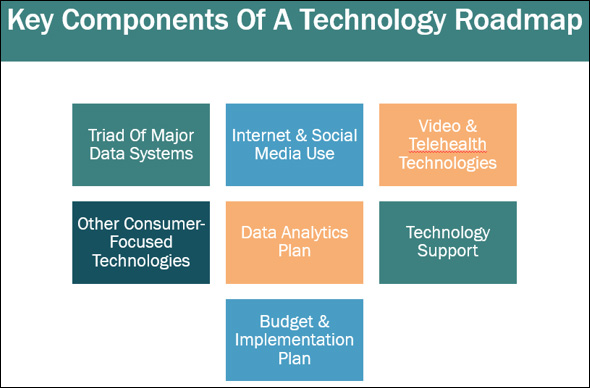 Key Components Of A Technology Roadmap

Triad Of Major Data Systems

Internet & Social Media Use

Video & Telehealth Technologies

Other Consumer-Focused Technologies

Data Analytics Plan

Technology Support

Budget & Implementation Plan